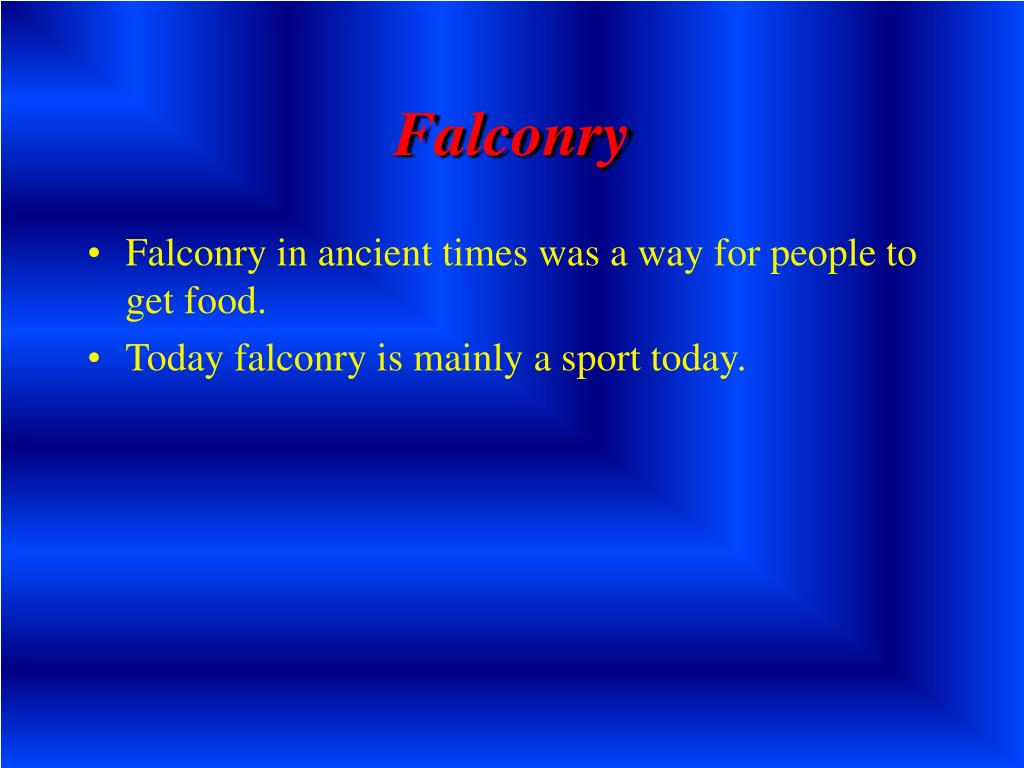 Falconry

• Falconry in ancient times was a way for people to get food.
• Today falconry is mainly a sport today.